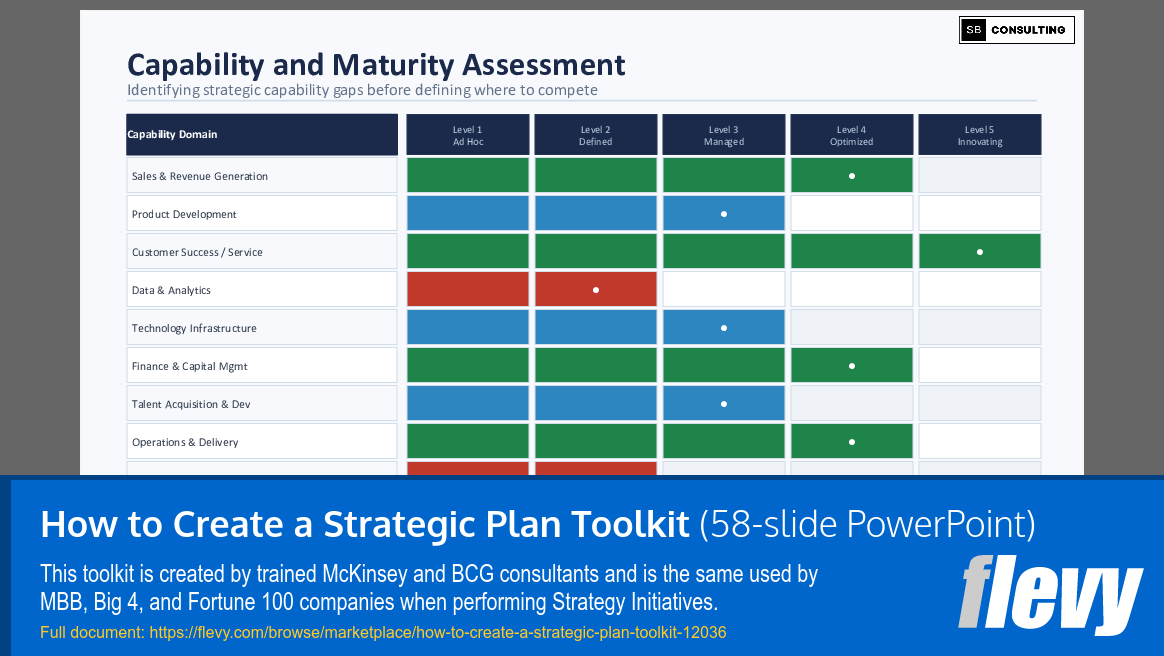 SB CONSULTING

Capability and Maturity Assessment

Identifying strategic capability gaps before defining where to compete

| Capability Domain | Level 1 Ad Hoc | Level 2 Defined | Level 3 Managed | Level 4 Optimized | Level 5 Innovating |
|---|---|---|---|---|---|
| Sales & Revenue Generation | | | | • | |
| Product Development | | | • | | |
| Customer Success / Service | | | | | • |
| Data & Analytics | | • | | | |
| Technology Infrastructure | | | • | | |
| Finance & Capital Mgmt | | | | • | |
| Talent Acquisition & Dev | | | • | | |
| Operations & Delivery | | | | • | |

How to Create a Strategic Plan Toolkit (58-slide PowerPoint)

This toolkit is created by trained McKinsey and BCG consultants and is the same used by MBB, Big 4, and Fortune 100 companies when performing Strategy Initiatives.

Full document: https://flevy.com/browse/marketplace/how-to-create-a-strategic-plan-toolkit-12036

flevy